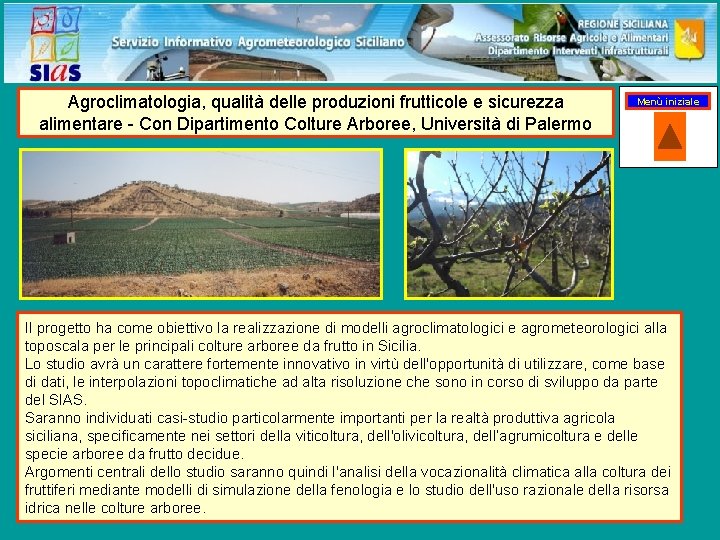 SIAS

Servizio Informativo Agrometeorologico Siciliano

REGIONE SICILIANA
Assessorato Risorse Agricole e Alimentari
Dipartimento Interventi Infrastrutturali

Agroclimatologia, qualità delle produzioni frutticole e sicurezza alimentare - Con Dipartimento Colture Arboree, Università di Palermo

Menù iniziale

Il progetto ha come obiettivo la realizzazione di modelli agroclimatologici e agrometeorologici alla toposcala per le principali colture arboree da frutto in Sicilia.
Lo studio avrà un carattere fortemente innovativo in virtù dell'opportunità di utilizzare, come base di dati, le interpolazioni topoclimatiche ad alta risoluzione che sono in corso di sviluppo da parte del SIAS.
Saranno individuati casi-studio particolarmente importanti per la realtà produttiva agricola siciliana, specificamente nei settori della viticoltura, dell'olivicoltura, dell'agrumicoltura e delle specie arboree da frutto decidue.
Argomenti centrali dello studio saranno quindi l'analisi della vocazionalità climatica alla coltura dei fruttiferi mediante modelli di simulazione della fenologia e lo studio dell'uso razionale della risorsa idrica nelle colture arboree.